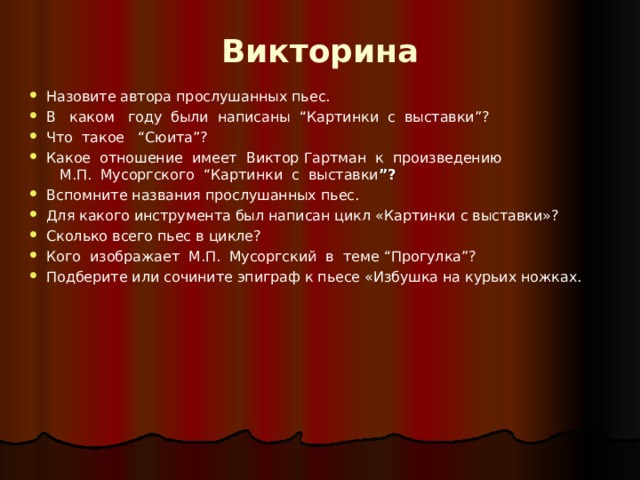 Викторина

- Назовите автора прослушанных пьес.
- В каком году были написаны “Картинки с выставки”?
- Что такое “Сюита”?
- Какое отношение имеет Виктор Гартман к произведению М.П. Мусоргского “Картинки с выставки”?
- Вспомните названия прослушанных пьес.
- Для какого инструмента был написан цикл «Картинки с выставки»?
- Сколько всего пьес в цикле?
- Кого изображает М.П. Мусоргский в теме “Прогулка”?
- Подберите или сочините эпиграф к пьесе «Избушка на курьих ножках.